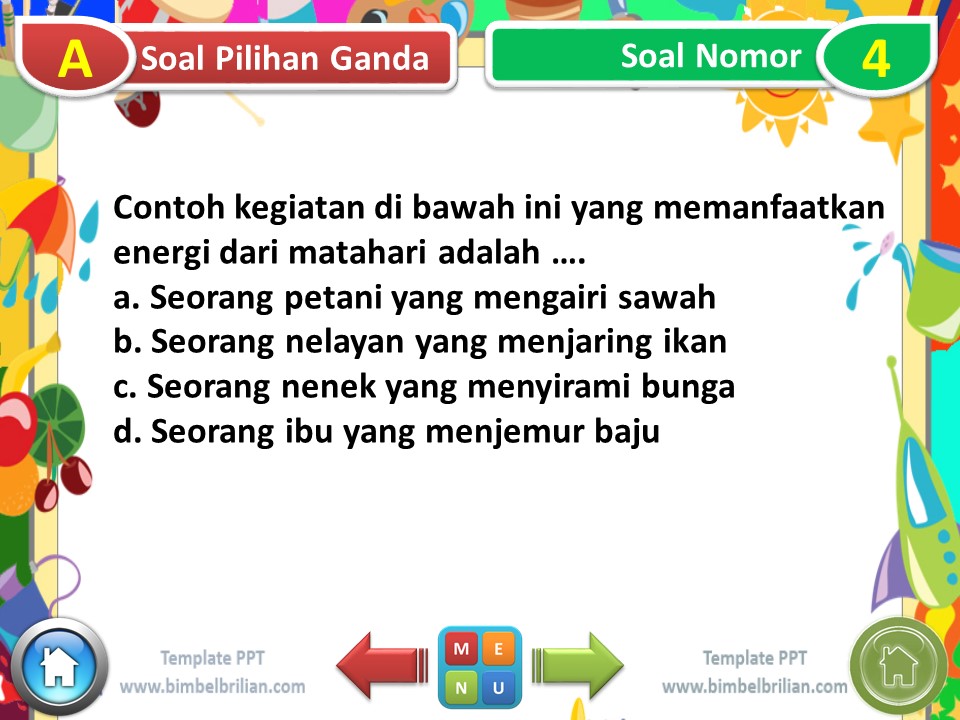 A Soal Pilihan Ganda

Soal Nomor 4

Contoh kegiatan di bawah ini yang memanfaatkan energi dari matahari adalah ….
a. Seorang petani yang mengairi sawah
b. Seorang nelayan yang menjaring ikan
c. Seorang nenek yang menyirami bunga
d. Seorang ibu yang menjemur baju

Template PPT
www.bimbelbrilian.com

M E
N U

Template PPT
www.bimbelbrilian.com